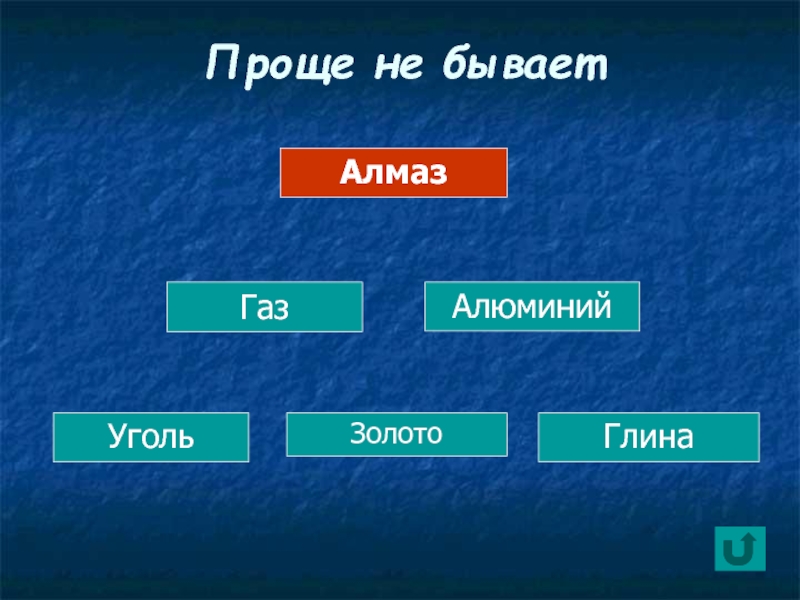 Проще не бывает

Алмаз

Газ

Алюминий

Уголь

Золото

Глина